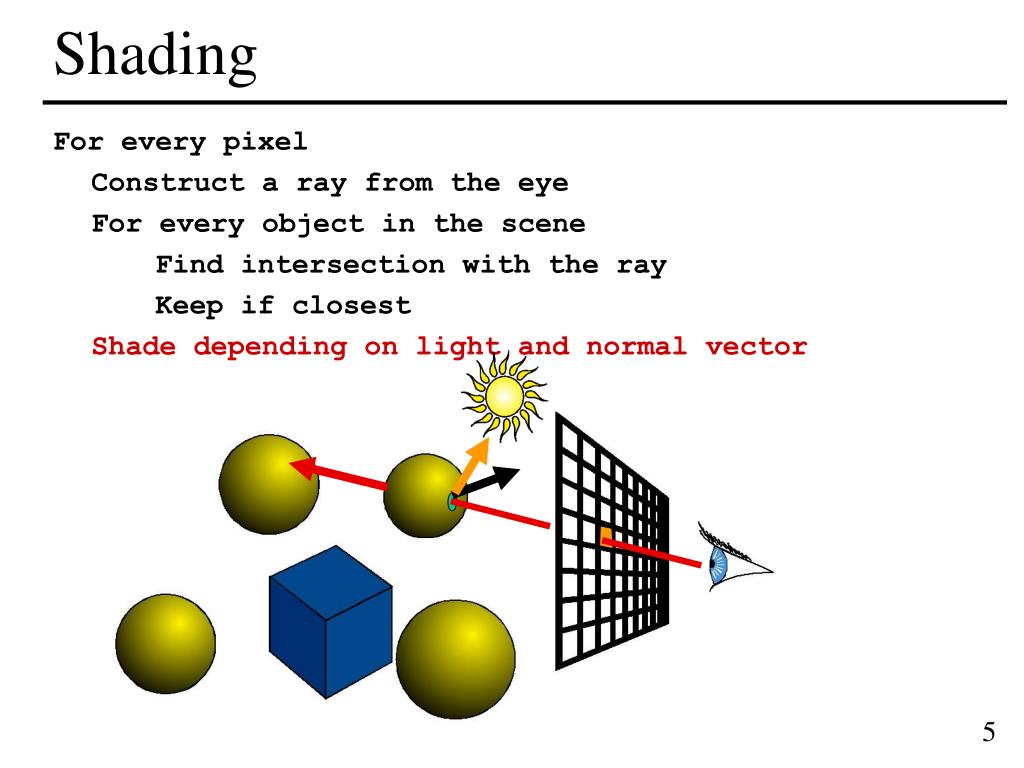 Shading

For every pixel
Construct a ray from the eye
For every object in the scene
Find intersection with the ray
Keep if closest
Shade depending on light and normal vector

5